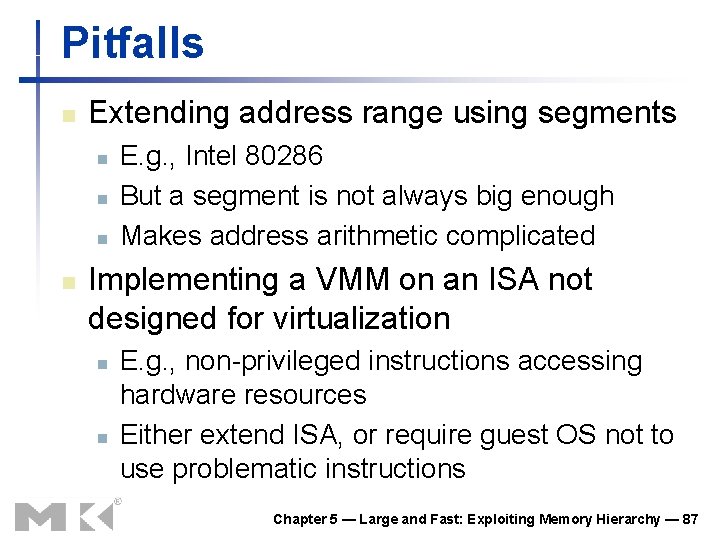 Pitfalls

Extending address range using segments

E.g., Intel 80286

But a segment is not always big enough

Makes address arithmetic complicated

Implementing a VMM on an ISA not designed for virtualization

E.g., non-privileged instructions accessing hardware resources

Either extend ISA, or require guest OS not to use problematic instructions

MK®

Chapter 5 — Large and Fast: Exploiting Memory Hierarchy — 87